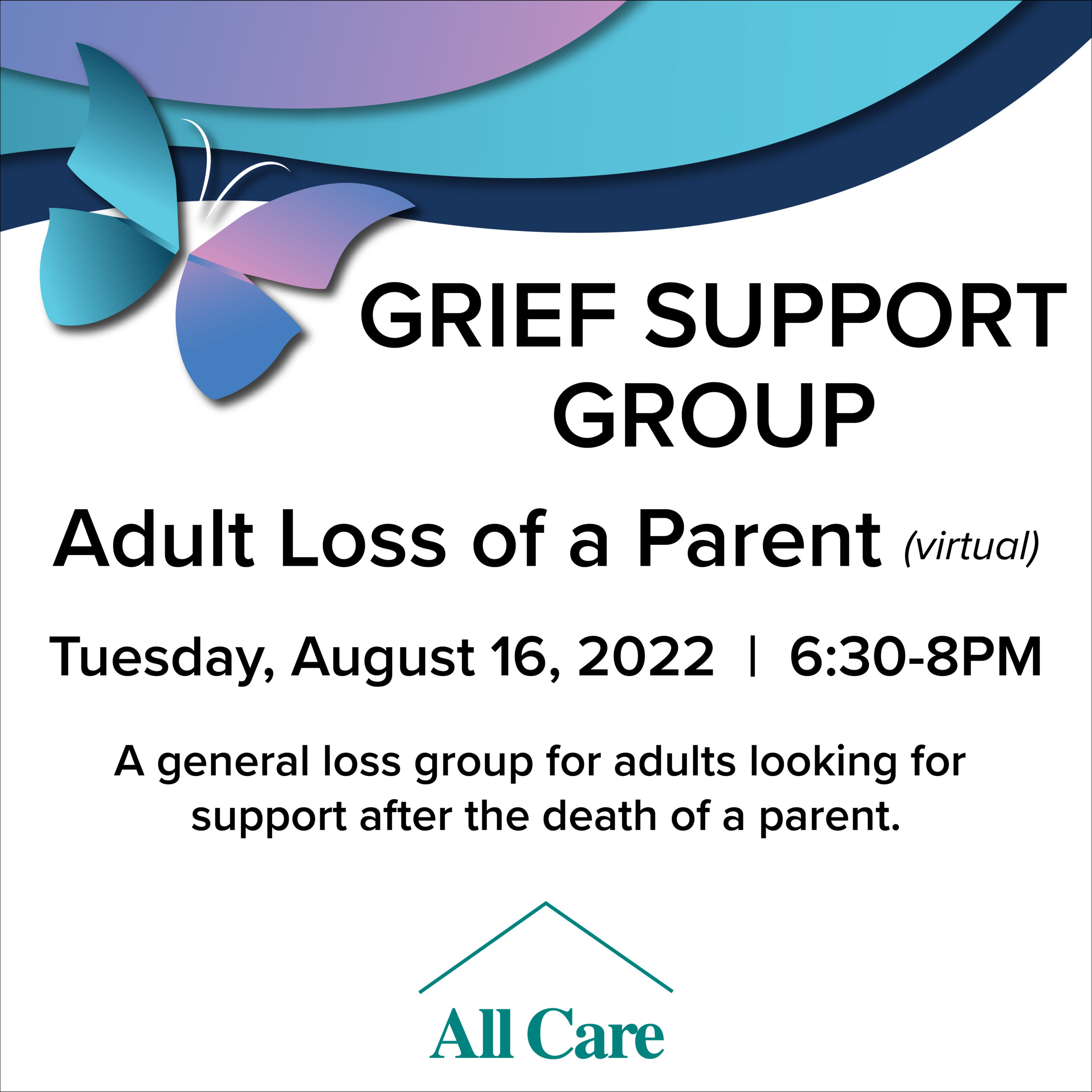 GRIEF SUPPORT GROUP

Adult Loss of a Parent (virtual)

Tuesday, August 16, 2022 | 6:30-8PM

A general loss group for adults looking for support after the death of a parent.

All Care